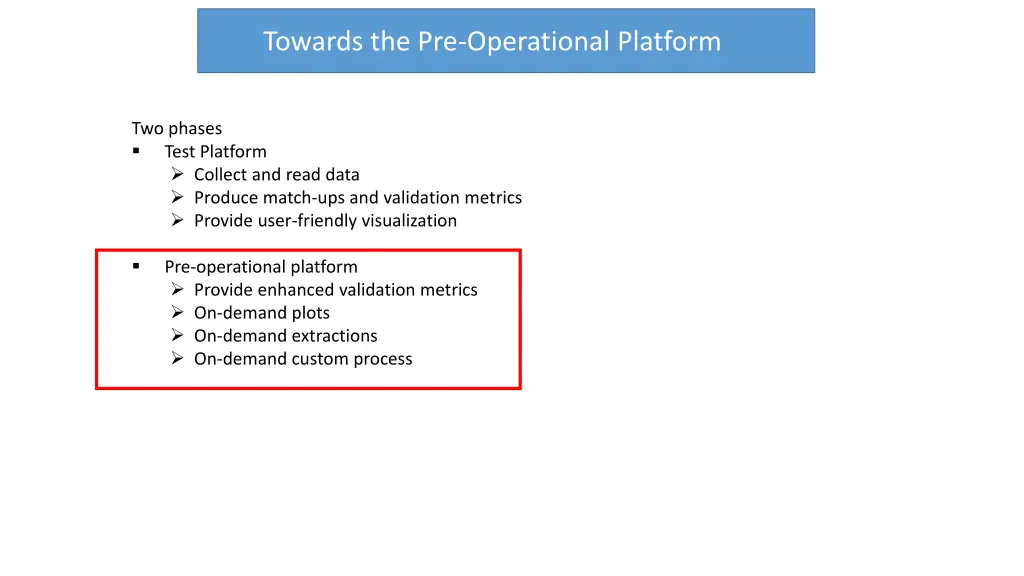 Towards the Pre-Operational Platform

Two phases
▪ Test Platform
➢ Collect and read data
➢ Produce match-ups and validation metrics
➢ Provide user-friendly visualization

▪ Pre-operational platform
➢ Provide enhanced validation metrics
➢ On-demand plots
➢ On-demand extractions
➢ On-demand custom process